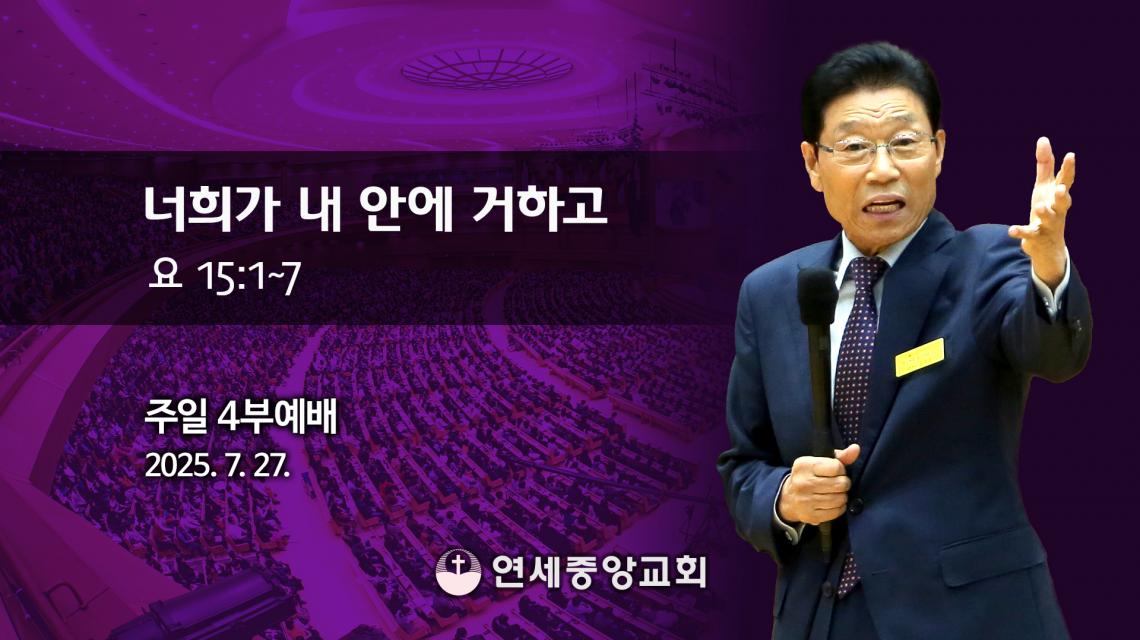 너희가 내 안에 거하고

요 15:1~7

주일 4부예배

2025. 7. 27.

연세중앙교회